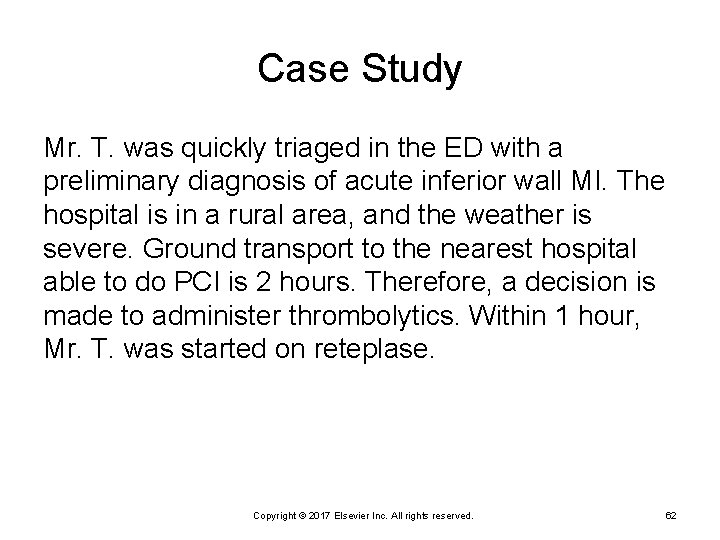 Case Study

Mr. T. was quickly triaged in the ED with a preliminary diagnosis of acute inferior wall MI. The hospital is in a rural area, and the weather is severe. Ground transport to the nearest hospital able to do PCI is 2 hours. Therefore, a decision is made to administer thrombolytics. Within 1 hour, Mr. T. was started on reteplase.

Copyright © 2017 Elsevier Inc. All rights reserved.

62